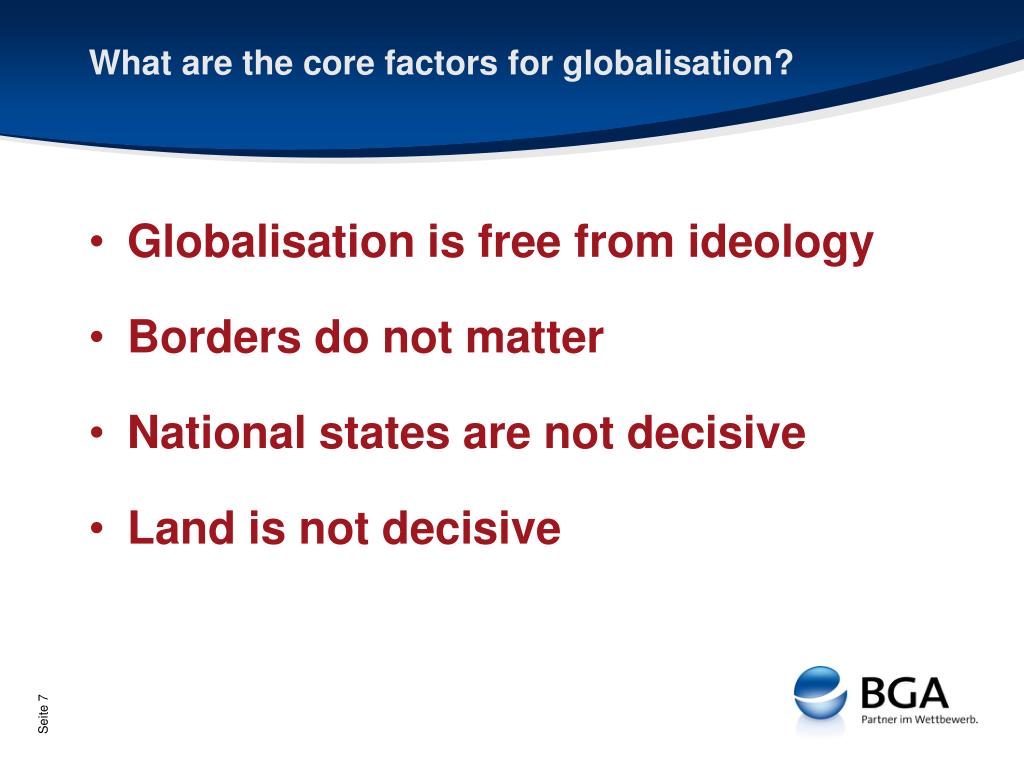 What are the core factors for globalisation?

• Globalisation is free from ideology

• Borders do not matter

• National states are not decisive

• Land is not decisive

Seite 7

BGA
Partner im Wettbewerb.